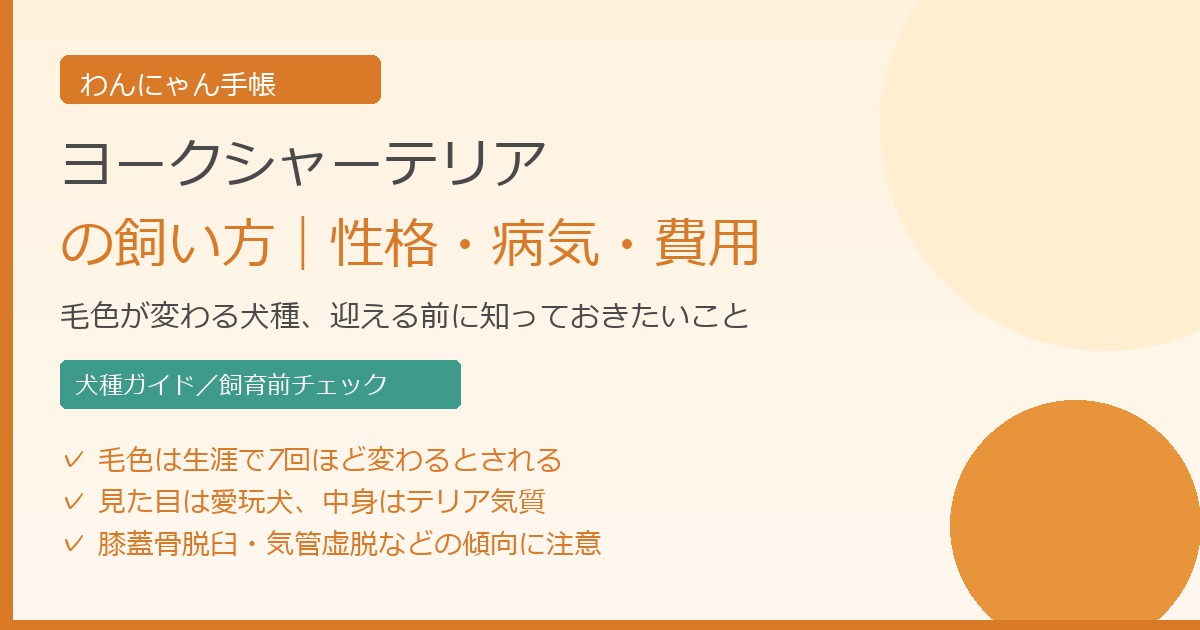 わんにゃん手帳

ヨークシャーテリア
の飼い方｜性格・病気・費用

毛色が変わる犬種、迎える前に知っておきたいこと

犬種ガイド／飼育前チェック

✓ 毛色は生涯で7回ほど変わるとされる
✓ 見た目は愛玩犬、中身はテリア気質
✓ 膝蓋骨脱臼・気管虚脱などの傾向に注意